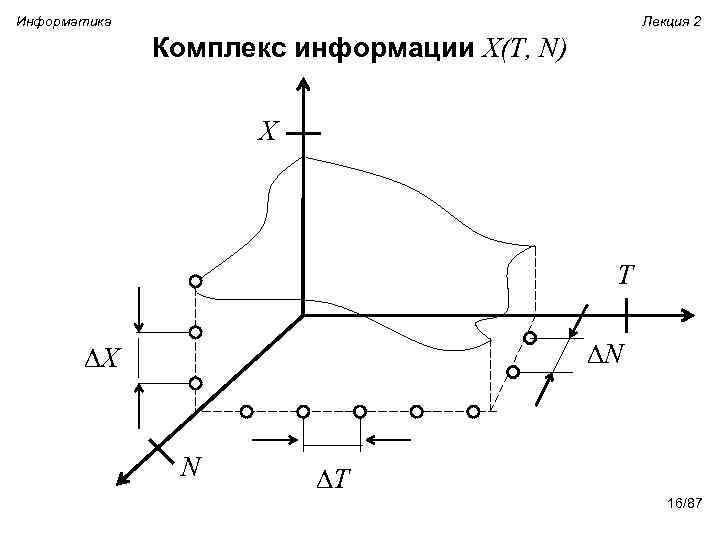 Информатика

Лекция 2

Комплекс информации $X(T, N)$

$X$

$T$

$\Delta X$

$\Delta N$

$N$

$\Delta T$

16/87